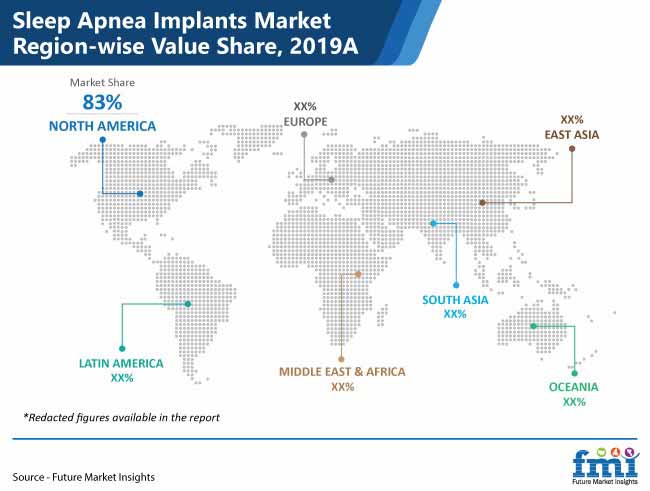 Sleep Apnea Implants Market Region-wise Value Share, 2019A

Market Share
83%
NORTH AMERICA

XX%
EUROPE

XX%
EAST ASIA

SOUTH ASIA
XX%

LATIN AMERICA
XX%

MIDDLE EAST & AFRICA
XX%

OCEANIA
XX%

*Redacted figures available in the report

Source - Future Market Insights

fmi
Future Market Insights